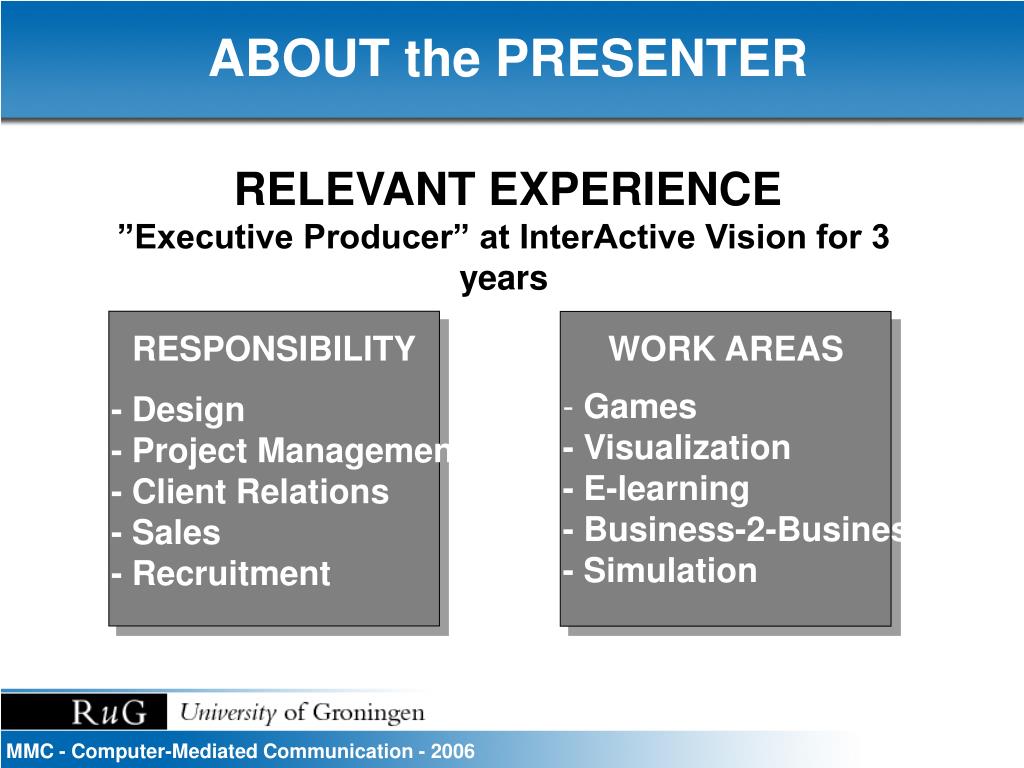 ABOUT the PRESENTER

RELEVANT EXPERIENCE
”Executive Producer” at InterActive Vision for 3 years

RESPONSIBILITY
- Design
- Project Managemen
- Client Relations
- Sales
- Recruitment

WORK AREAS
- Games
- Visualization
- E-learning
- Business-2-Busines
- Simulation

RuG University of Groningen

MMC - Computer-Mediated Communication - 2006